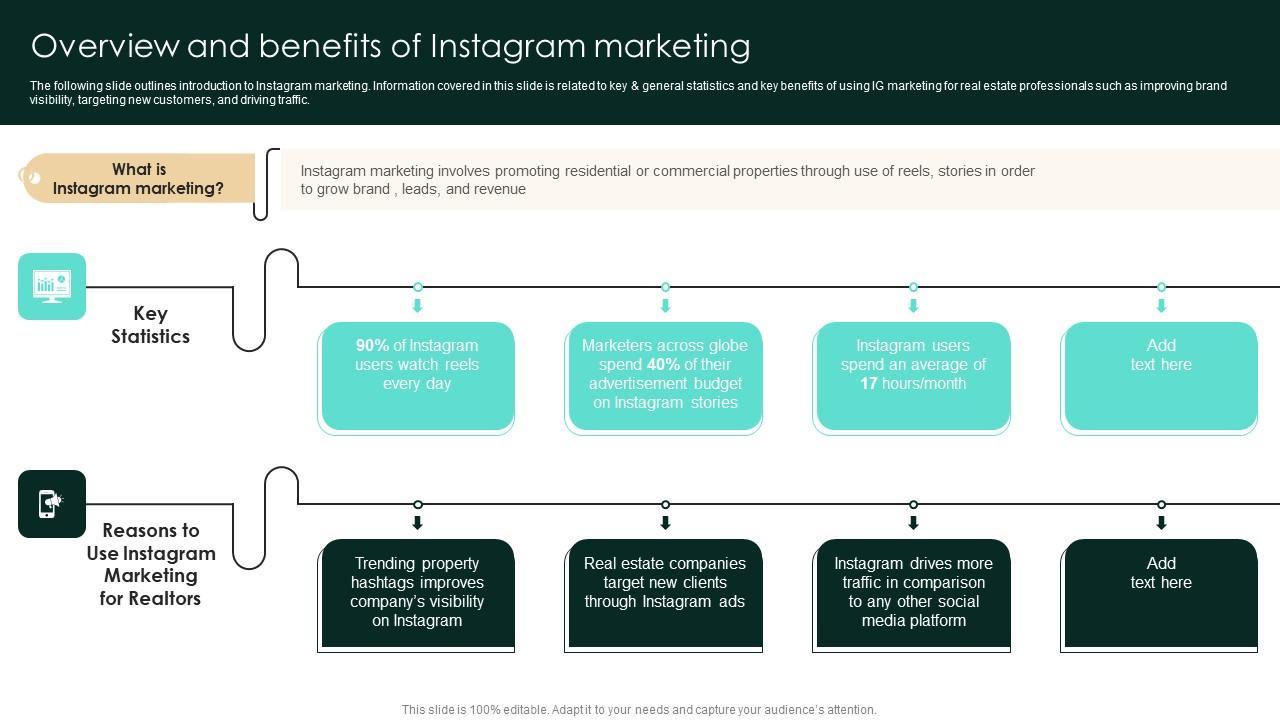 Overview and benefits of Instagram marketing

The following slide outlines introduction to Instagram marketing. Information covered in this slide is related to key & general statistics and key benefits of using IG marketing for real estate professionals such as improving brand visibility, targeting new customers, and driving traffic.

What is Instagram marketing?

Instagram marketing involves promoting residential or commercial properties through use of reels, stories in order to grow brand , leads, and revenue

Key Statistics

90% of Instagram users watch reels every day

Marketers across globe spend 40% of their advertisement budget on Instagram stories

Instagram users spend an average of 17 hours/month

Add text here

Reasons to Use Instagram Marketing for Realtors

Trending property hashtags improves company's visibility on Instagram

Real estate companies target new clients through Instagram ads

Instagram drives more traffic in comparison to any other social media platform

Add text here

This slide is 100% editable. Adapt it to your needs and capture your audience's attention.